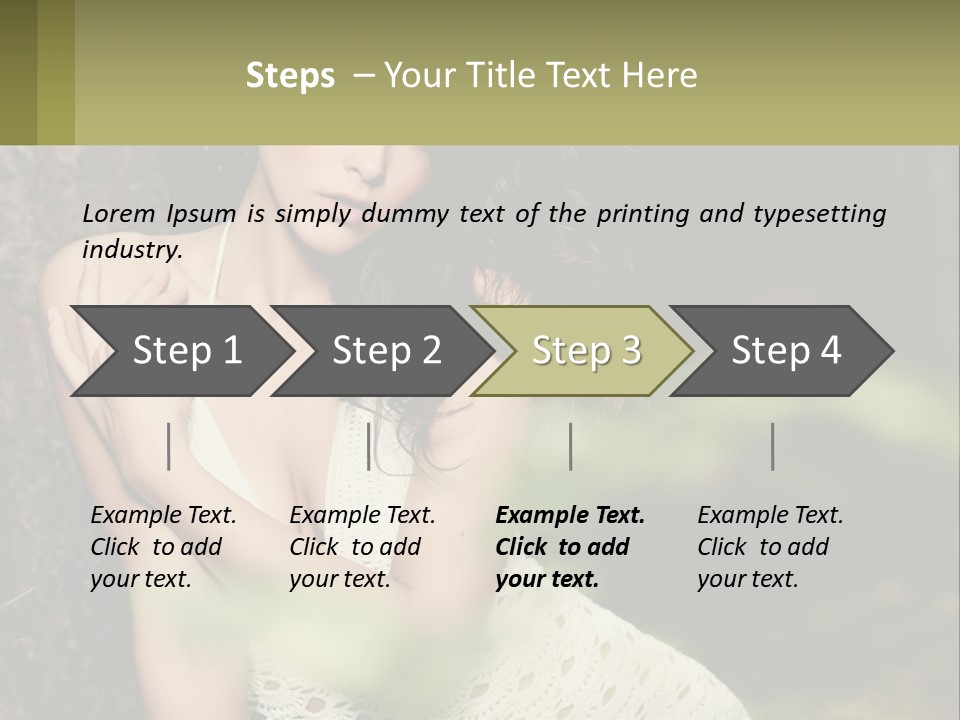 Steps – Your Title Text Here

Lorem Ipsum is simply dummy text of the printing and typesetting industry.

Step 1

Step 2

Step 3

Step 4

Example Text. Click to add your text.

Example Text. Click to add your text.

Example Text. Click to add your text.

Example Text. Click to add your text.